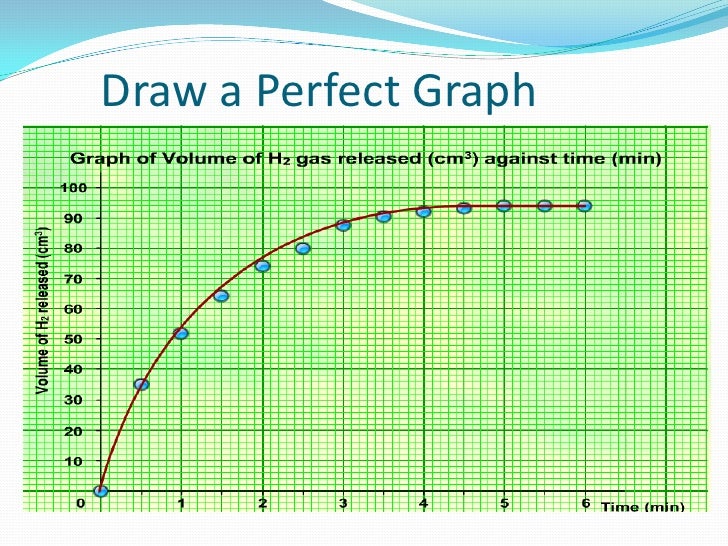 Draw a Perfect Graph

Graph of Volume of $H_2$ gas released ($cm^3$) against time (min)

Volume of $H_2$ released ($cm^3$)

100
90
80
70
60
50
40
30
20
10
0

1
2
3
4
5
6
Time (min)